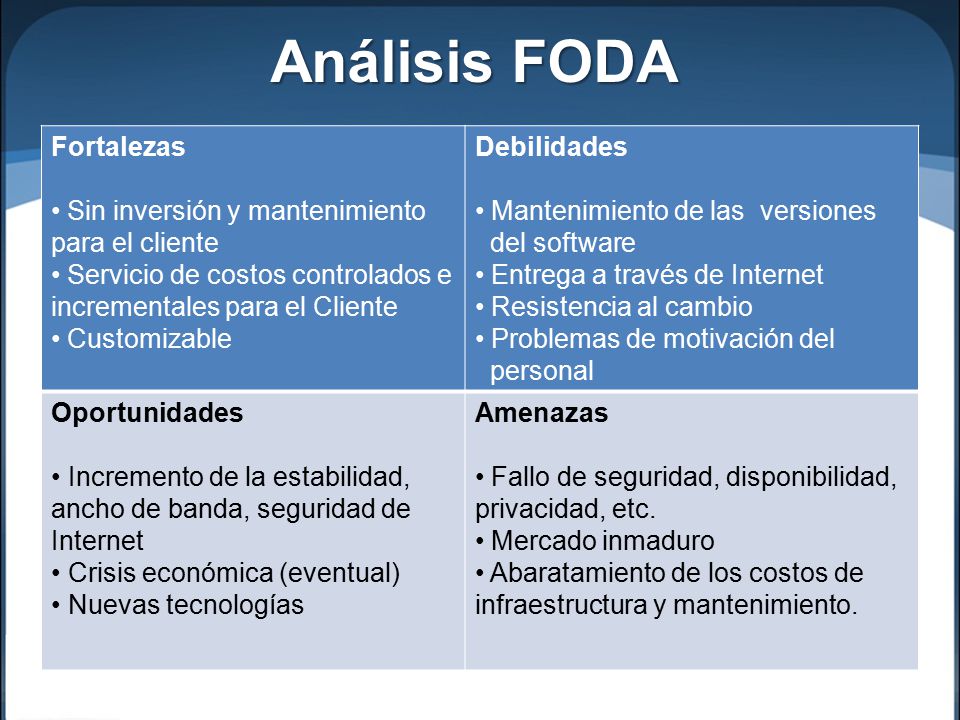 Análisis FODA

| Fortalezas<br><br>• Sin inversión y mantenimiento para el cliente<br>• Servicio de costos controlados e incrementales para el Cliente<br>• Customizable | Debilidades<br><br>• Mantenimiento de las versiones del software<br>• Entrega a través de Internet<br>• Resistencia al cambio<br>• Problemas de motivación del personal |
|---|---|
| Oportunidades<br><br>• Incremento de la estabilidad, ancho de banda, seguridad de Internet<br>• Crisis económica (eventual)<br>• Nuevas tecnologías | Amenazas<br><br>• Fallo de seguridad, disponibilidad, privacidad, etc.<br>• Mercado inmaduro<br>• Abaratamiento de los costos de infraestructura y mantenimiento. |